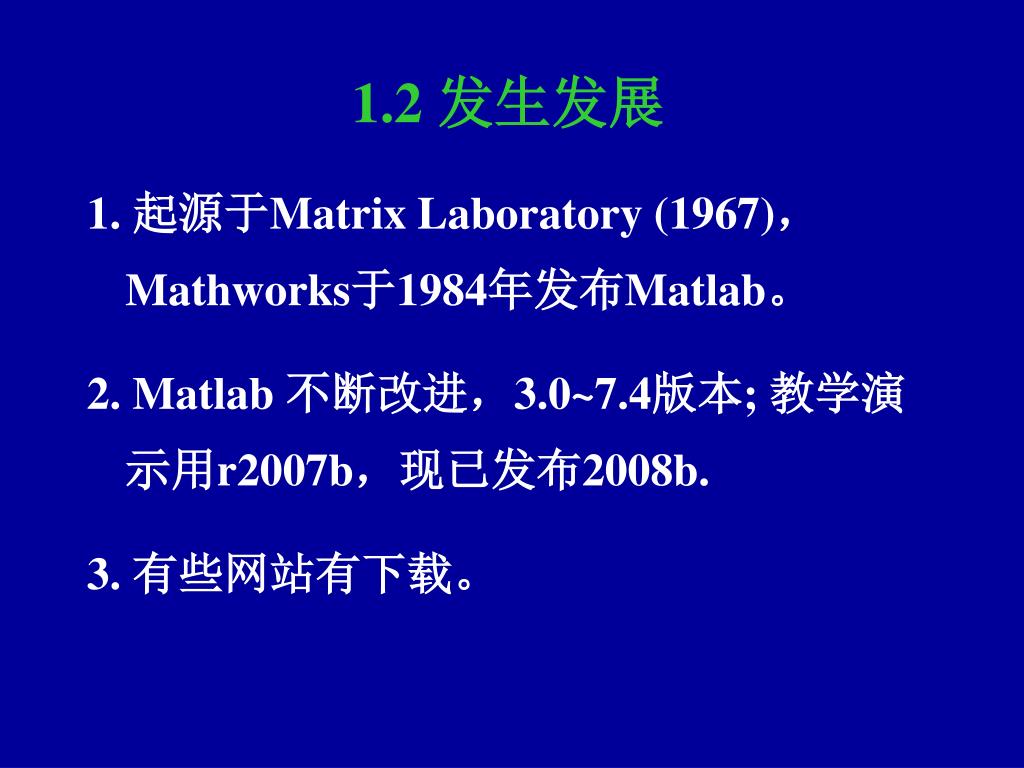 1.2 发生发展

1. 起源于Matrix Laboratory (1967)，Mathworks于1984年发布Matlab。

2. Matlab 不断改进，3.0~7.4版本; 教学演示用r2007b，现已发布2008b.

3. 有些网站有下载。